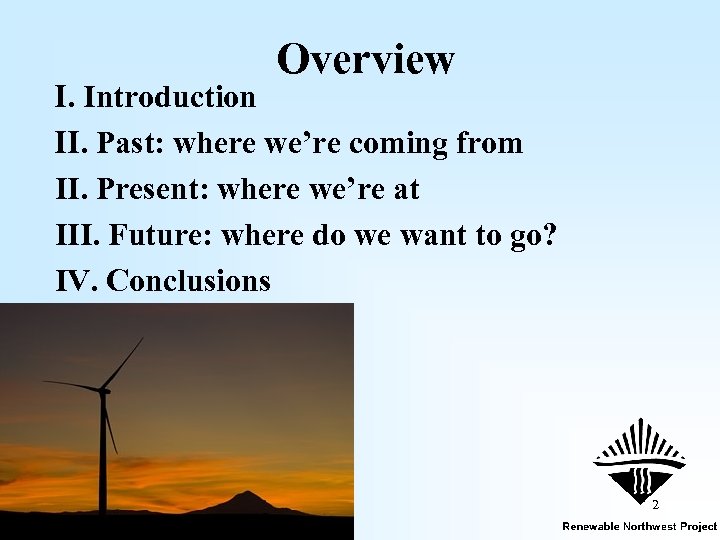 Overview

I. Introduction

II. Past: where we’re coming from

II. Present: where we’re at

III. Future: where do we want to go?

IV. Conclusions

2

Renewable Northwest Project